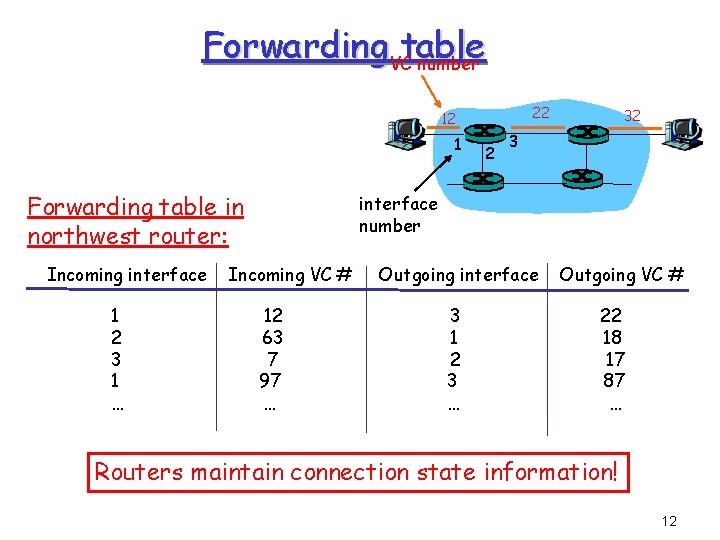 Forwarding table

VC number

12

22

32

1

2

3

interface number

Forwarding table in northwest router:

| Incoming interface | Incoming VC # | Outgoing interface | Outgoing VC # |
|---|---|---|---|
| 1 | 12 | 3 | 22 |
| 2 | 63 | 1 | 18 |
| 3 | 7 | 2 | 17 |
| 1 | 97 | 3 | 87 |
| … | … | … | … |

Routers maintain connection state information!

12